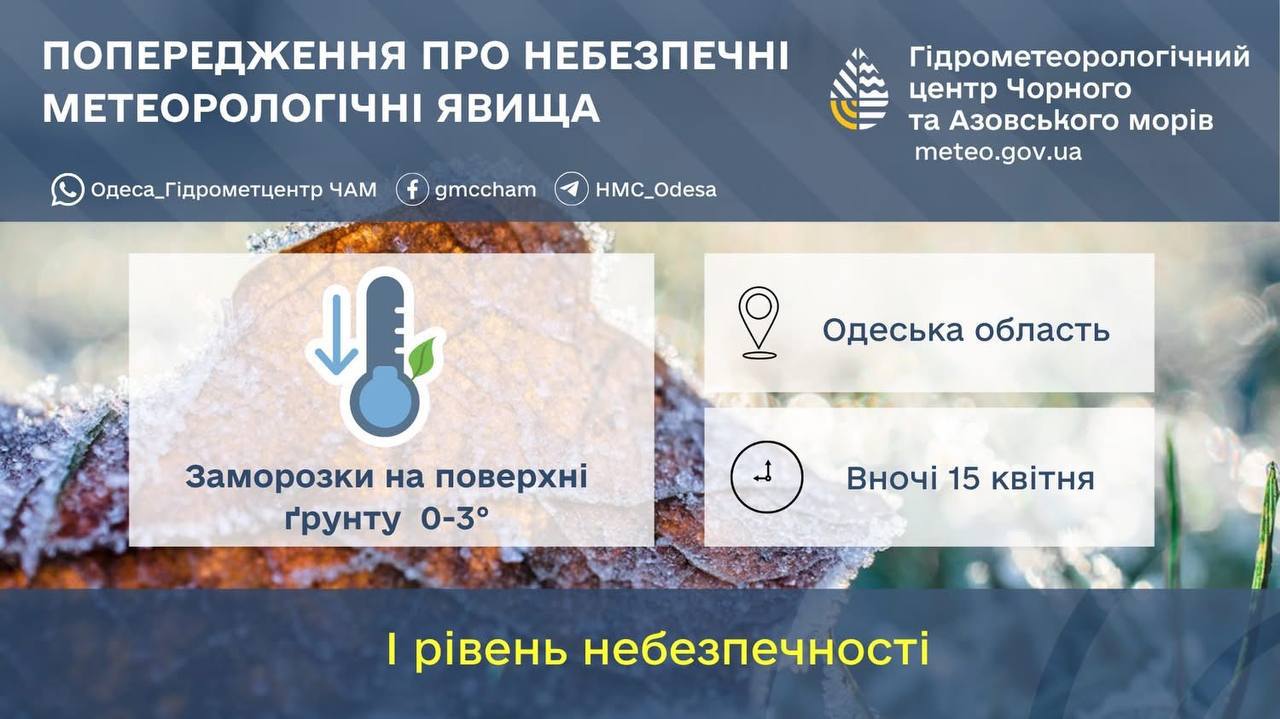 ПОПЕРЕДЖЕННЯ ПРО НЕБЕЗПЕЧНІ МЕТЕОРОЛОГІЧНІ ЯВИЩА

Гідрометеорологічний центр Чорного та Азовського морів
meteo.gov.ua

Одеса_Гідрометцентр ЧАМ
gmccham
HMC_Odesa

Заморозки на поверхні ґрунту 0-3°

Одеська область

Вночі 15 квітня

І рівень небезпечності